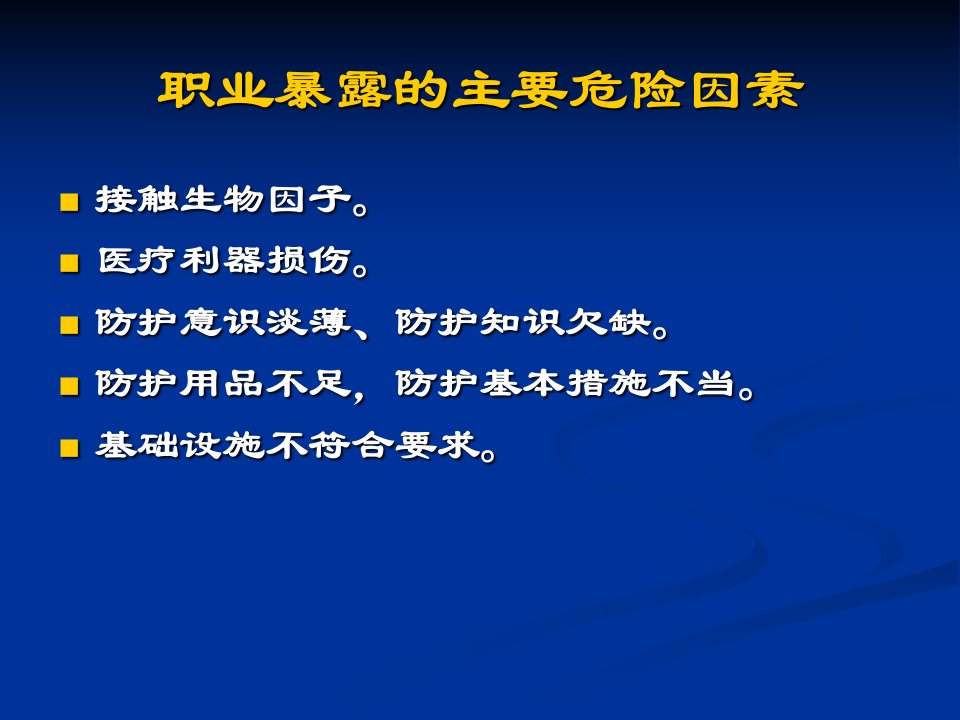 职业暴露的主要危险因素

■ 接触生物因子。

■ 医疗利器损伤。

■ 防护意识淡薄、防护知识欠缺。

■ 防护用品不足，防护基本措施不当。

■ 基础设施不符合要求。